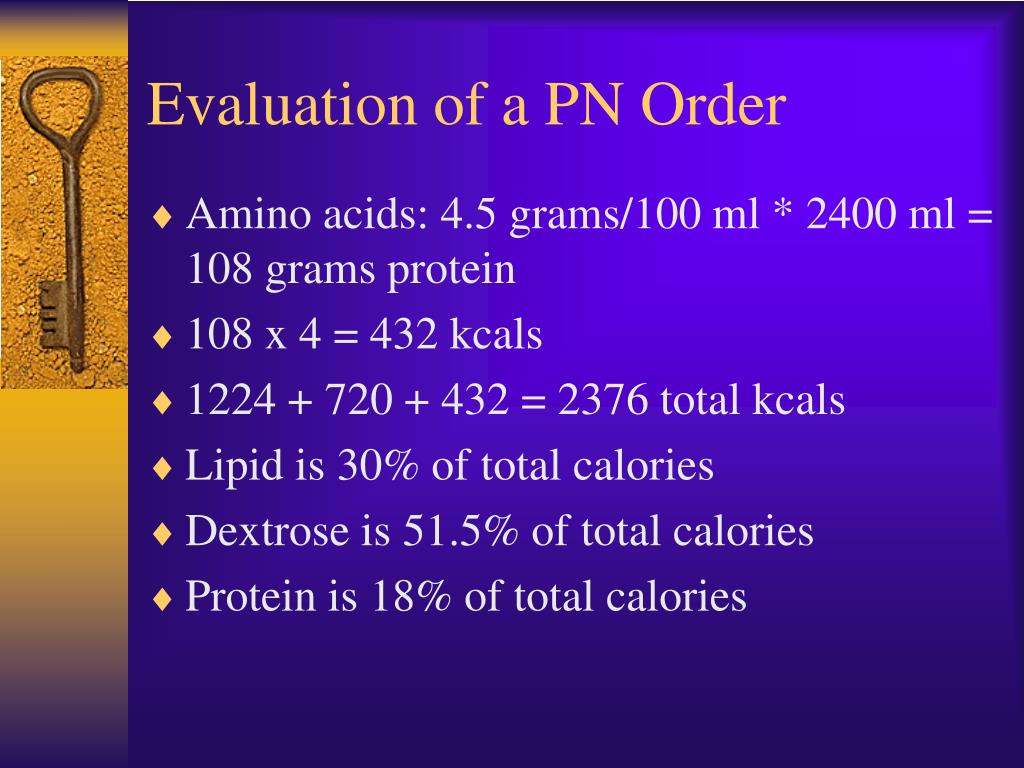 Evaluation of a PN Order

♦ Amino acids: 4.5 grams/100 ml * 2400 ml = 108 grams protein
♦ 108 x 4 = 432 kcals
♦ 1224 + 720 + 432 = 2376 total kcals
♦ Lipid is 30% of total calories
♦ Dextrose is 51.5% of total calories
♦ Protein is 18% of total calories